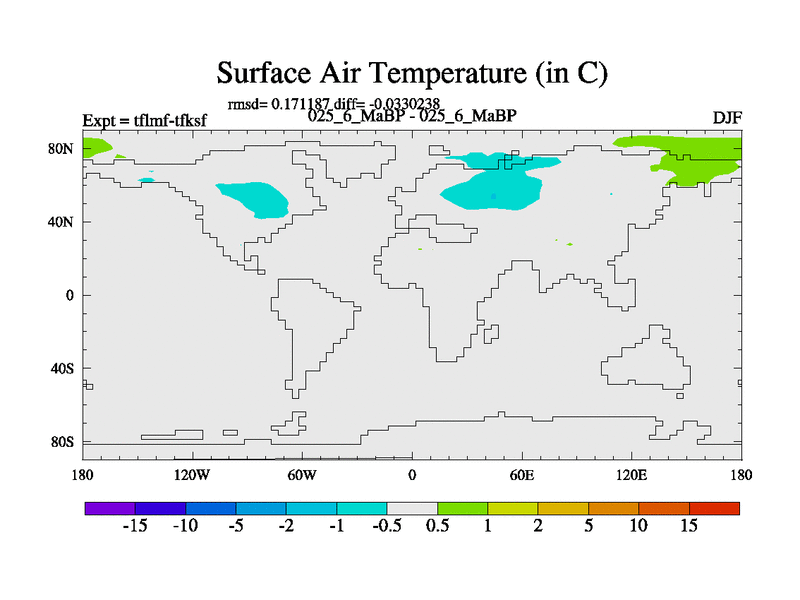 Surface Air Temperature (in C)

rmsd= 0.171187 diff= -0.0330238

Expt = tflmf-tfksf

025_6_MaBP - 025_6_MaBP

DJF

80N

40N

0

40S

80S

180

120W

60W

0

60E

120E

180

-15 -10 -5 -2 -1 -0.5 0.5 1 2 5 10 15